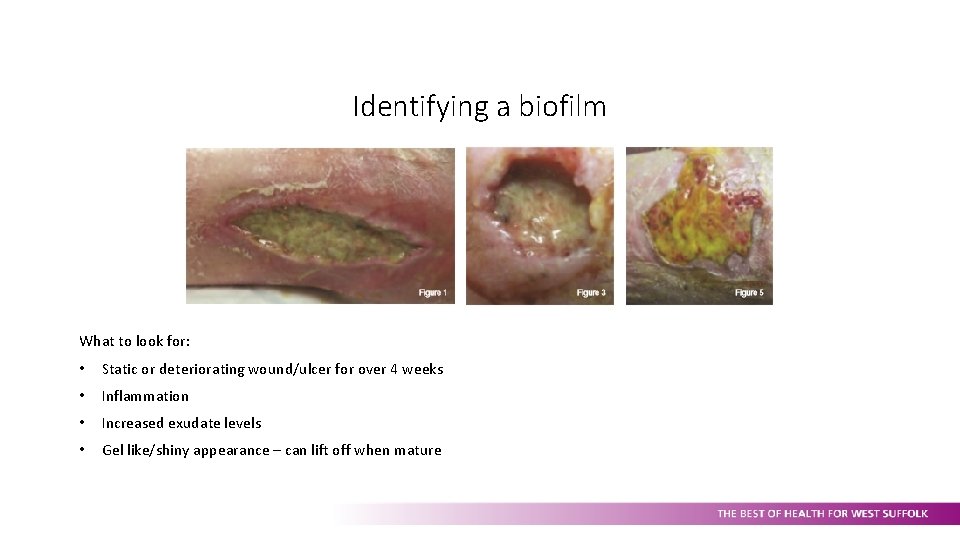 Identifying a biofilm

Figure 1

Figure 3

Figure 5

What to look for:

• Static or deteriorating wound/ulcer for over 4 weeks

• Inflammation

• Increased exudate levels

• Gel like/shiny appearance – can lift off when mature

THE BEST OF HEALTH FOR WEST SUFFOLK